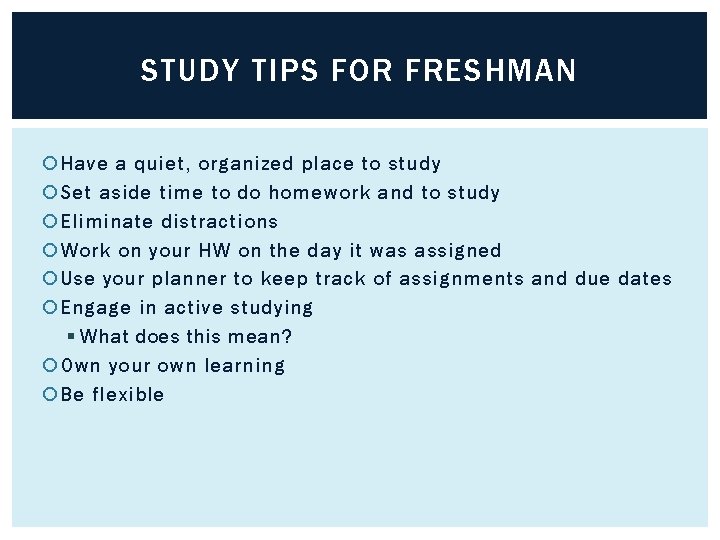 STUDY TIPS FOR FRESHMAN

Have a quiet, organized place to study
Set aside time to do homework and to study
Eliminate distractions
Work on your HW on the day it was assigned
Use your planner to keep track of assignments and due dates
Engage in active studying
What does this mean?
Own your own learning
Be flexible